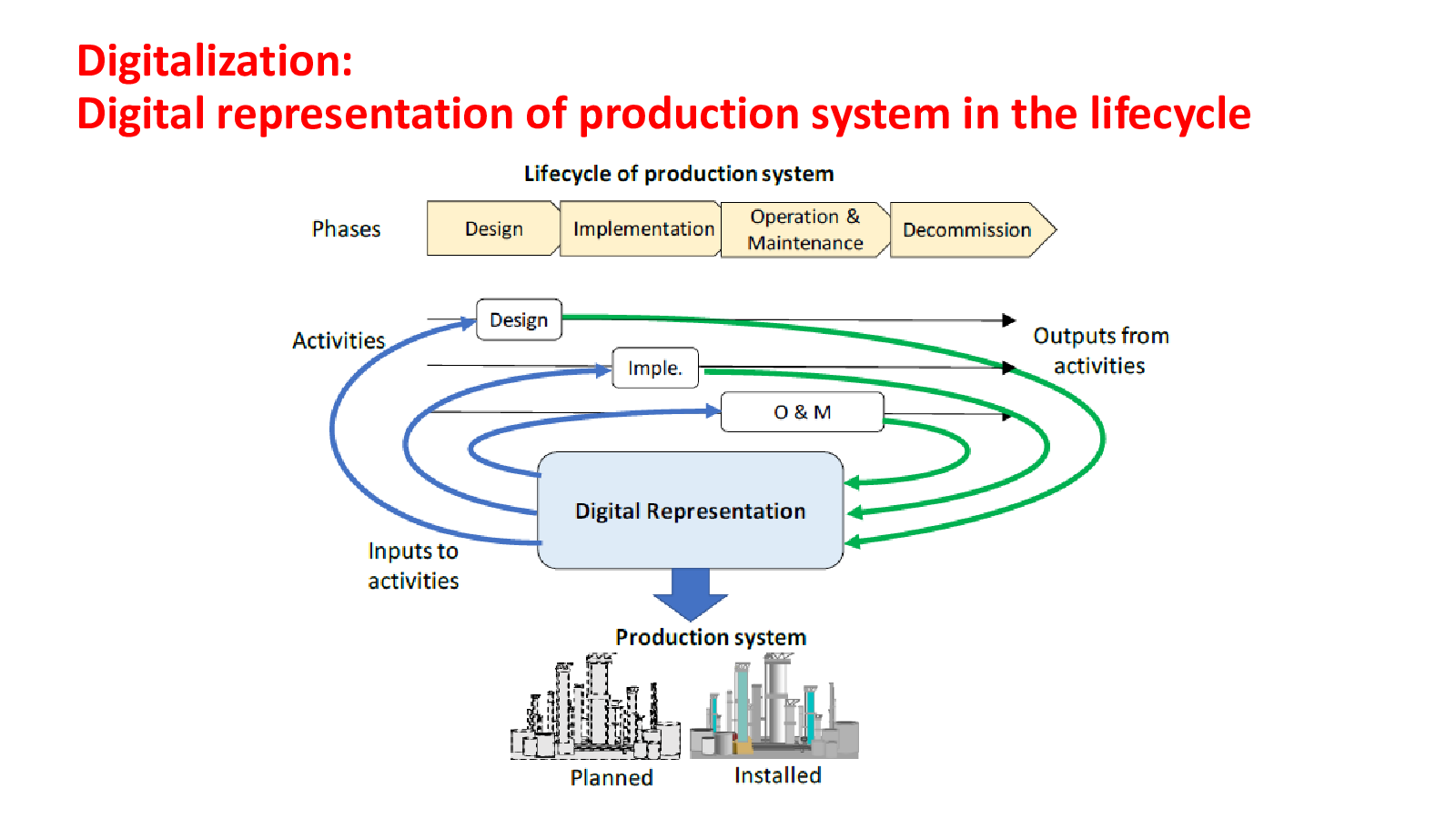 Digitalization:
Digital representation of production system in the lifecycle

Lifecycle of production system

Phases

Design

Implementation

Operation & Maintenance

Decommission

Activities

Design

Imple.

O & M

Outputs from activities

Digital Representation

Inputs to activities

Production system

Planned

Installed